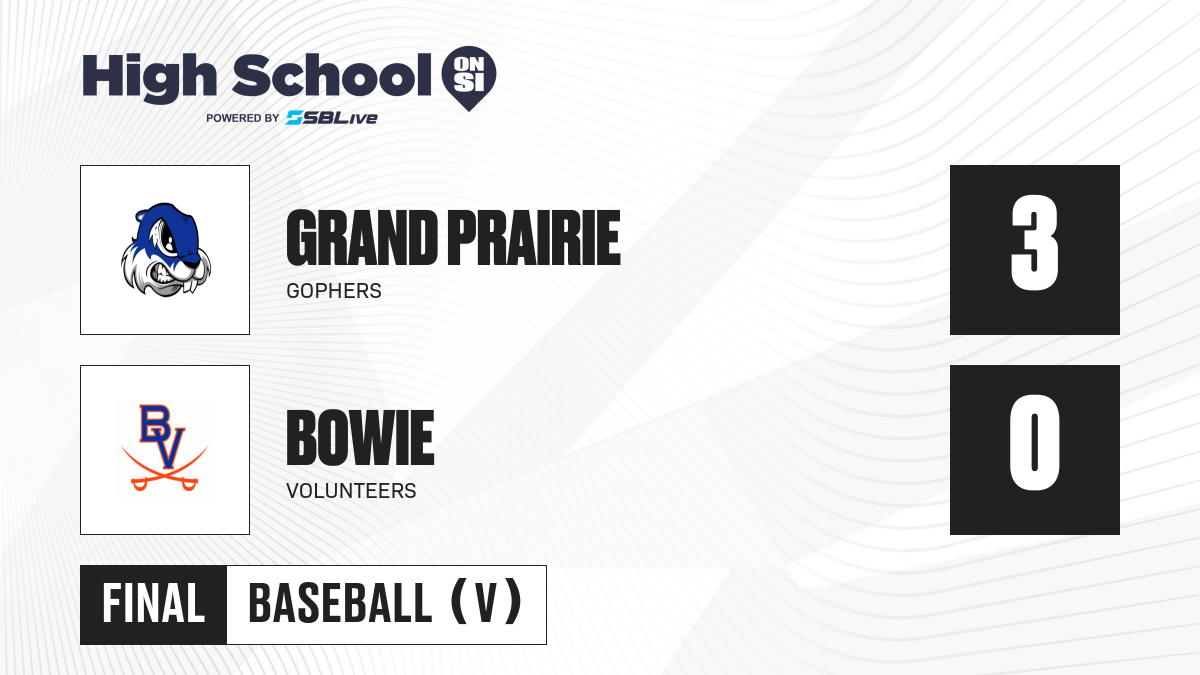 High School ON SI
POWERED BY SBLive

GRAND PRAIRIE
GOPHERS
3

BV
BOWIE
VOLUNTEERS
0

FINAL BASEBALL (V)